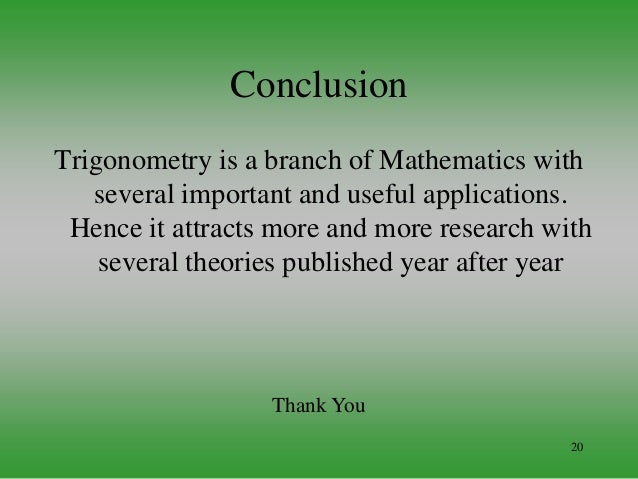 Conclusion

Trigonometry is a branch of Mathematics with several important and useful applications. Hence it attracts more and more research with several theories published year after year

Thank You

20